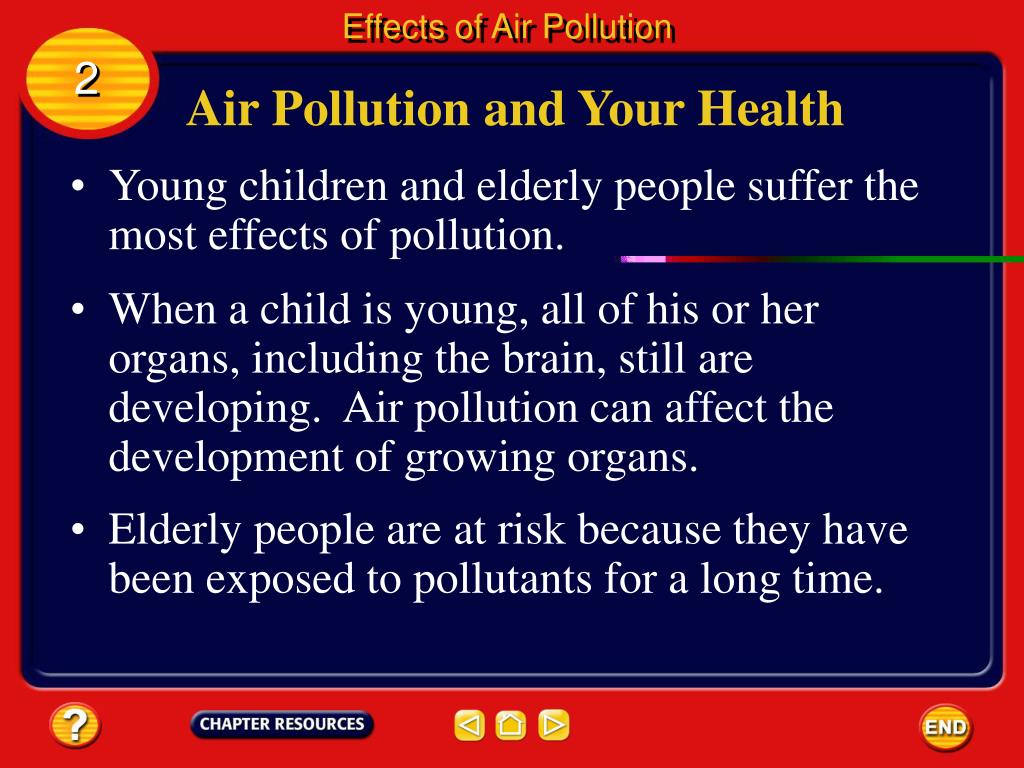 Effects of Air Pollution

2

Air Pollution and Your Health

• Young children and elderly people suffer the most effects of pollution.

• When a child is young, all of his or her organs, including the brain, still are developing. Air pollution can affect the development of growing organs.

• Elderly people are at risk because they have been exposed to pollutants for a long time.

?

CHAPTER RESOURCES

END